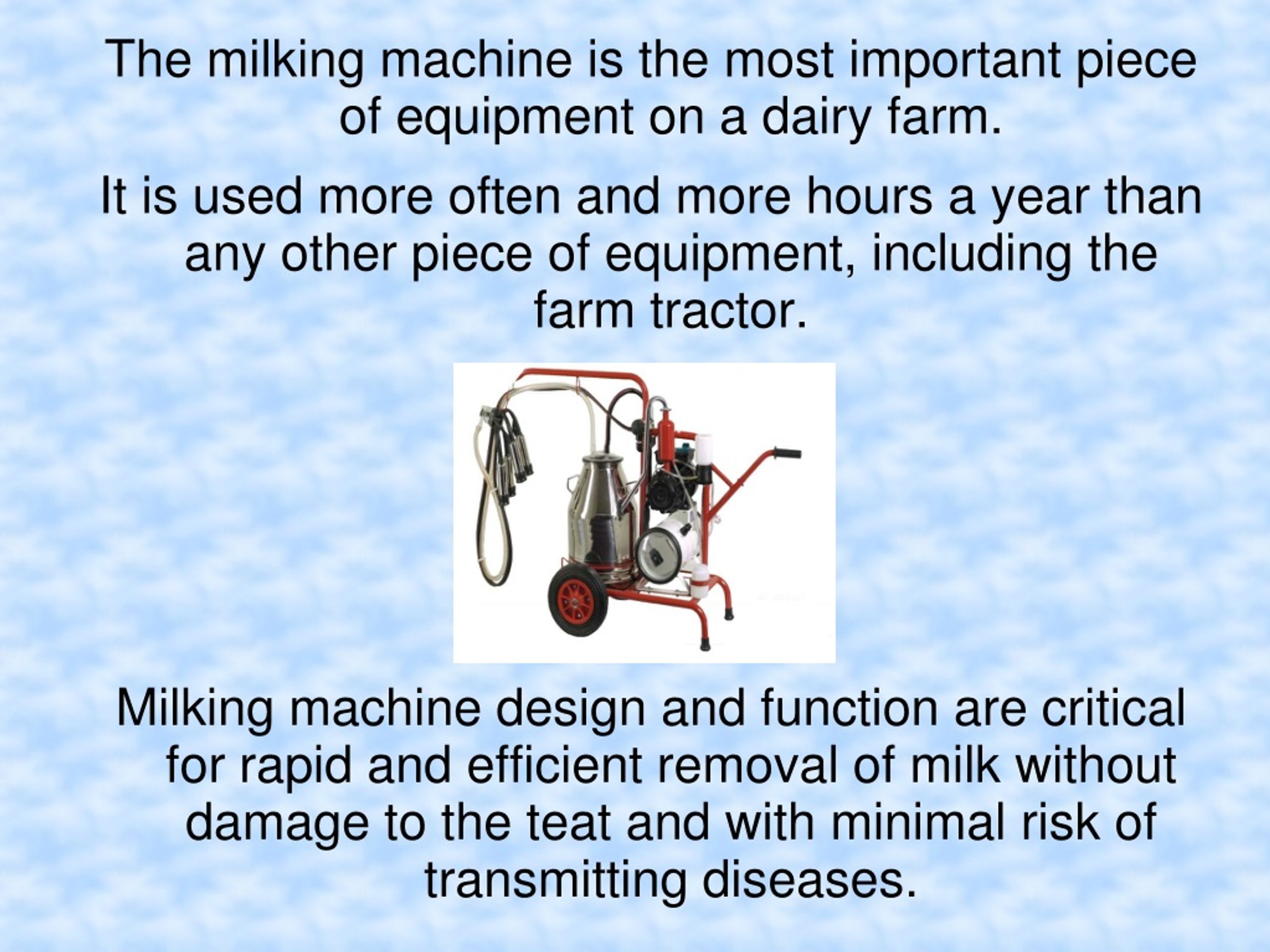 The milking machine is the most important piece of equipment on a dairy farm.

It is used more often and more hours a year than any other piece of equipment, including the farm tractor.

Milking machine design and function are critical for rapid and efficient removal of milk without damage to the teat and with minimal risk of transmitting diseases.